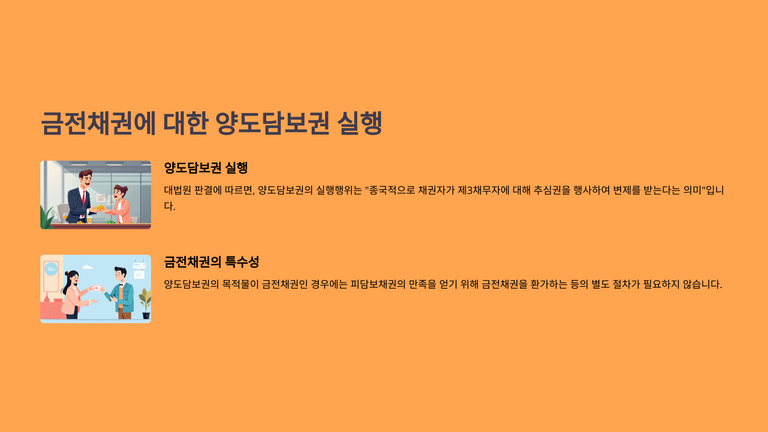 금전채권에 대한 양도담보권 실행

양도담보권 실행

대법원 판결에 따르면, 양도담보권의 실행행위는 "종국적으로 채권자가 제3채무자에 대해 추심권을 행사하여 변제를 받는다는 의미"입니다.

금전채권의 특수성

양도담보권의 목적물이 금전채권인 경우에는 피담보채권의 만족을 얻기 위해 금전채권을 환가하는 등의 별도 절차가 필요하지 않습니다.